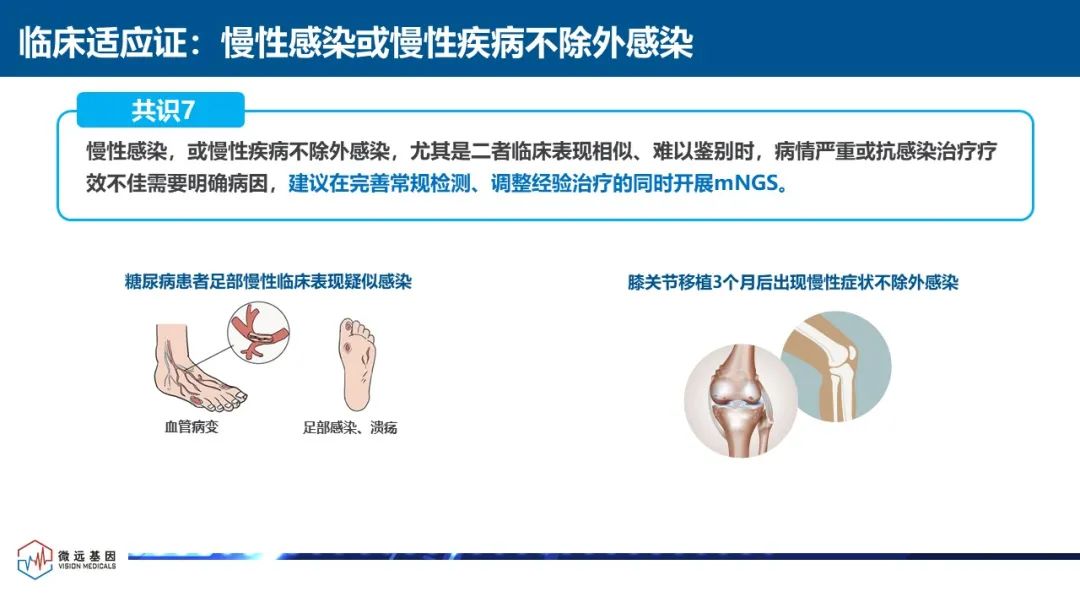 临床适应证：慢性感染或慢性疾病不除外感染

共识7

慢性感染，或慢性疾病不除外感染，尤其是二者临床表现相似、难以鉴别时，病情严重或抗感染治疗疗效不佳需要明确病因，建议在完善常规检测、调整经验治疗的同时开展mNGS。

糖尿病患者足部慢性临床表现疑似感染

血管病变

足部感染、溃疡

膝关节移植3个月后出现慢性症状不除外感染

微远基因
VISION MEDICALS